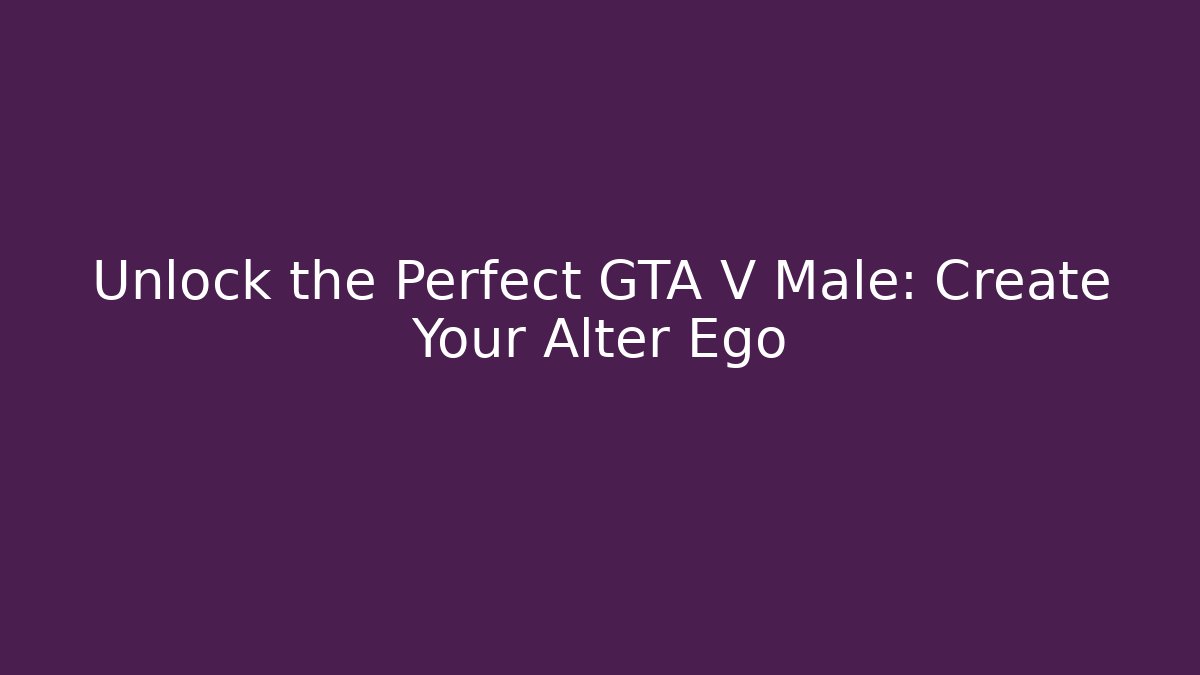 Unlock the Perfect GTA V Male: Create Your Alter Ego